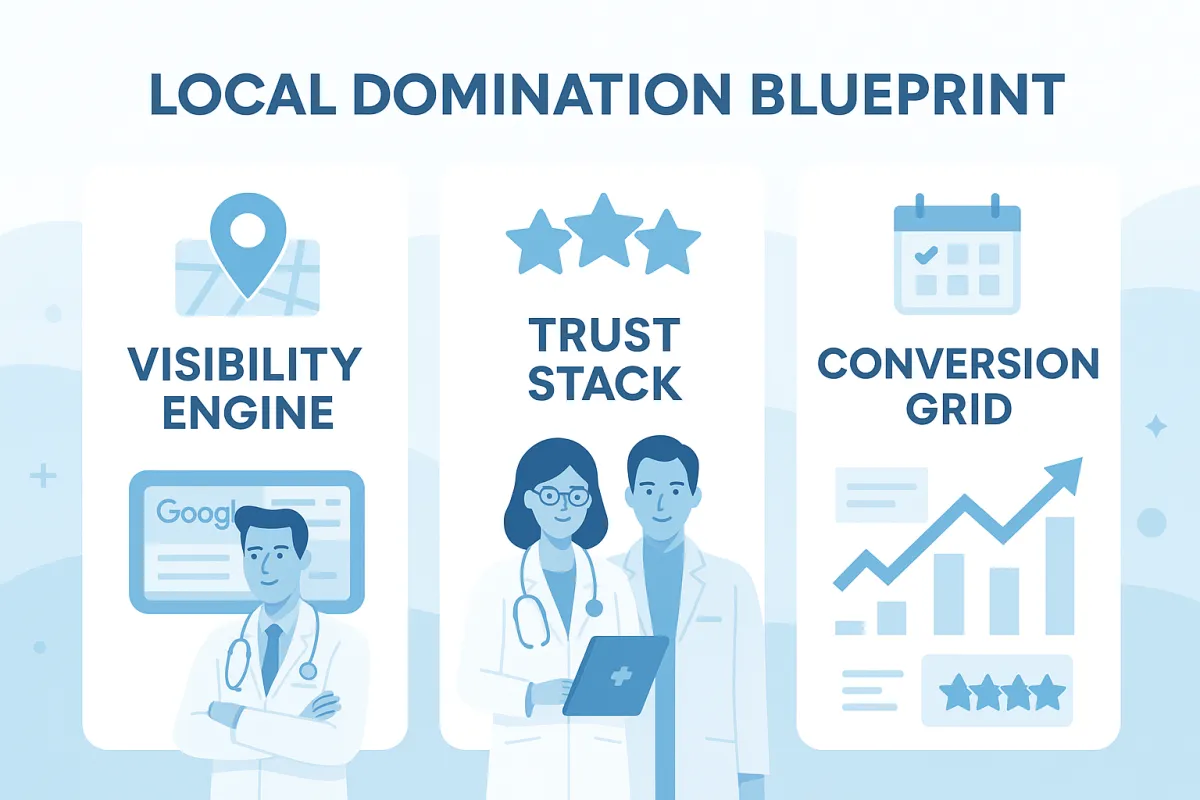 LOCAL DOMINATION BLUEPRINT

VISIBILITY ENGINE

Googl

TRUST STACK

CONVERSION GRID